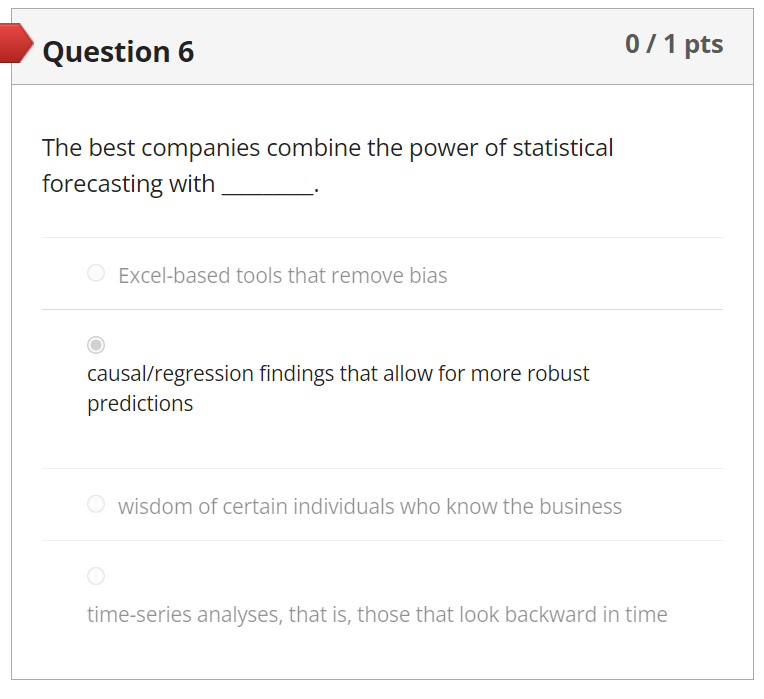 Question 6

0 / 1 pts

The best companies combine the power of statistical forecasting with ________.

Excel-based tools that remove bias

causal/regression findings that allow for more robust predictions

wisdom of certain individuals who know the business

time-series analyses, that is, those that look backward in time